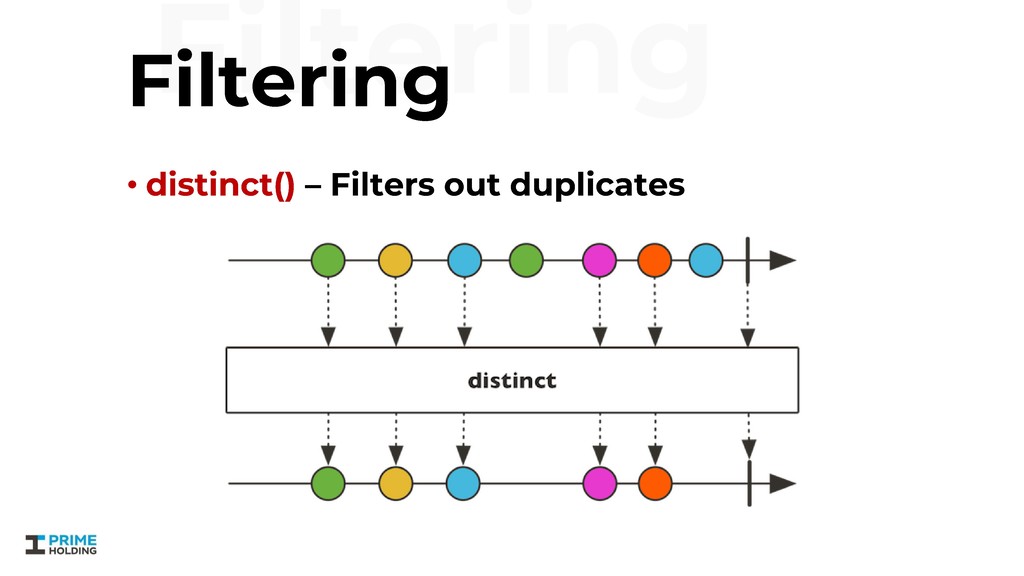 Filtering

Filtering

• distinct() – Filters out duplicates

distinct

PRIME HOLDING